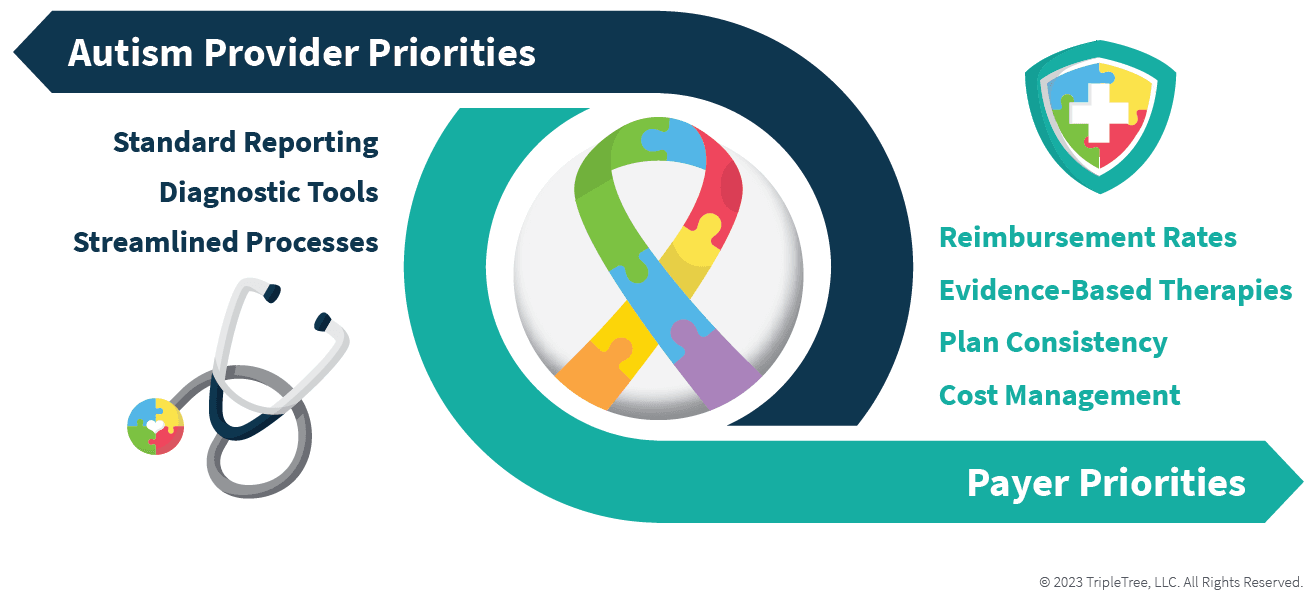 Autism Provider Priorities

Standard Reporting
Diagnostic Tools
Streamlined Processes

Reimbursement Rates
Evidence-Based Therapies
Plan Consistency
Cost Management

Payer Priorities

© 2023 TripleTree, LLC. All Rights Reserved.